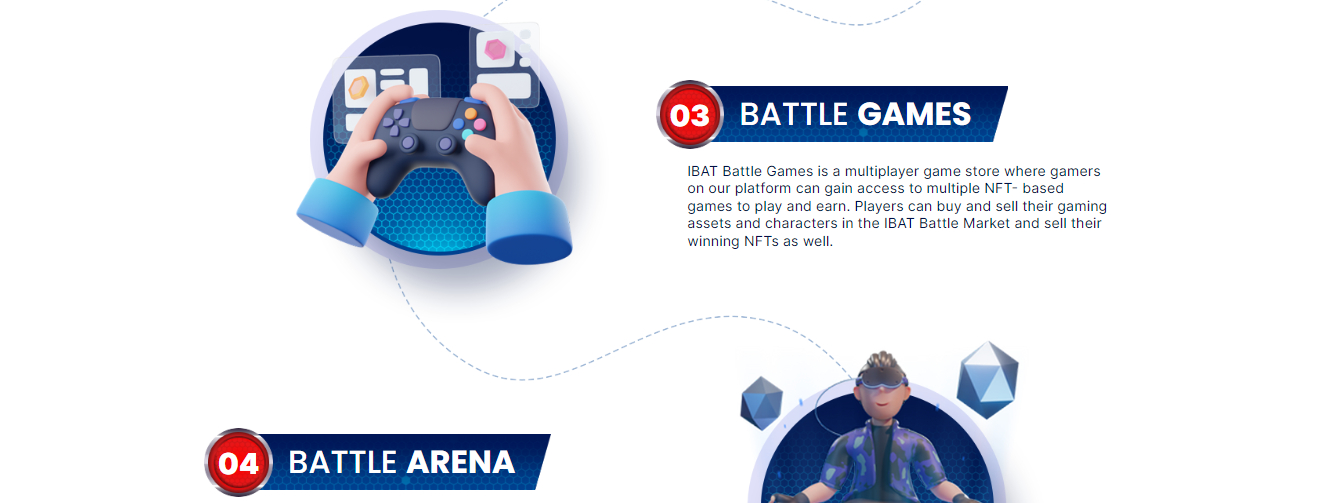 03 BATTLE GAMES

IBAT Battle Games is a multiplayer game store where gamers on our platform can gain access to multiple NFT- based games to play and earn. Players can buy and sell their gaming assets and characters in the IBAT Battle Market and sell their winning NFTs as well.

04 BATTLE ARENA